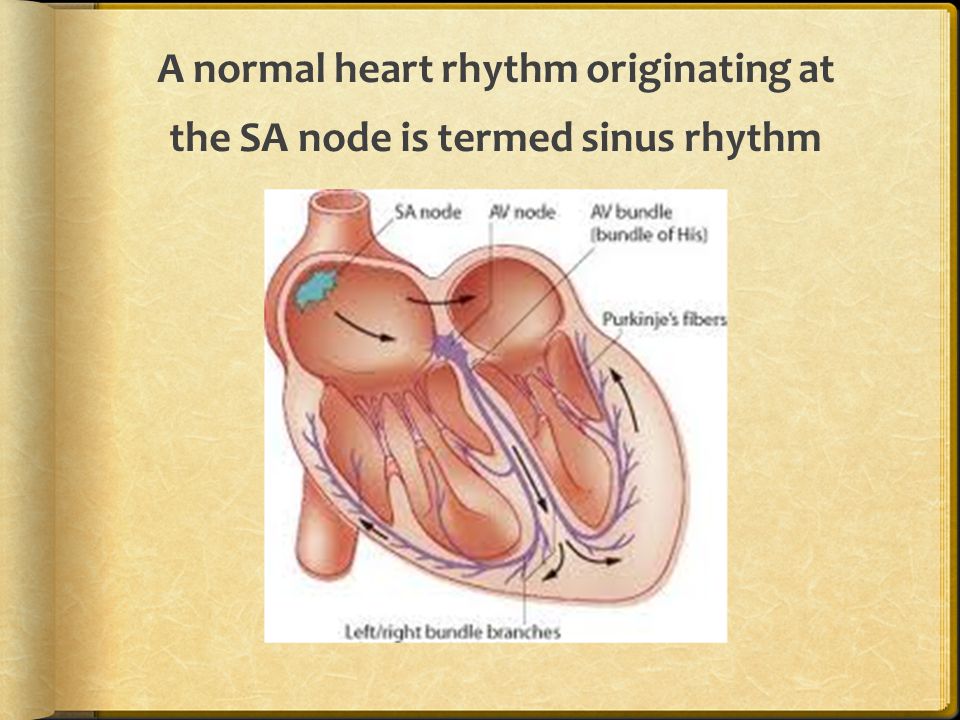 A normal heart rhythm originating at the SA node is termed sinus rhythm

SA node

AV node

AV bundle (bundle of His)

Purkinje's fibers

Left/right bundle branches